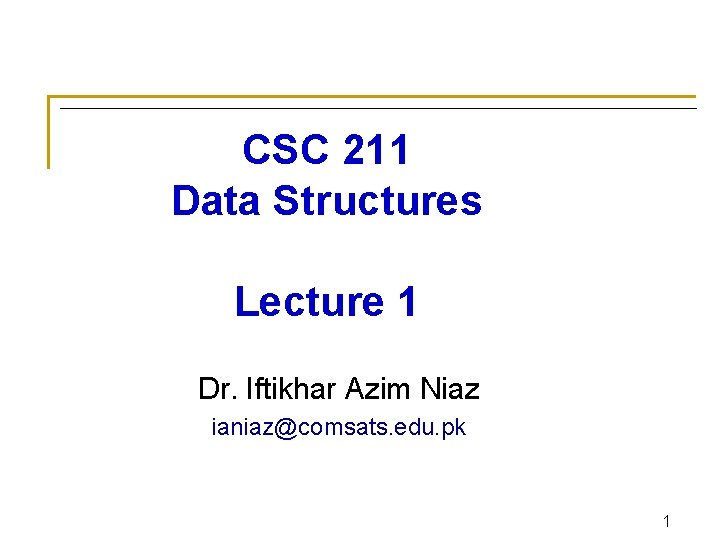 CSC 211
Data Structures

Lecture 1

Dr. Iftikhar Azim Niaz
ianiaz@comsats.edu.pk

1